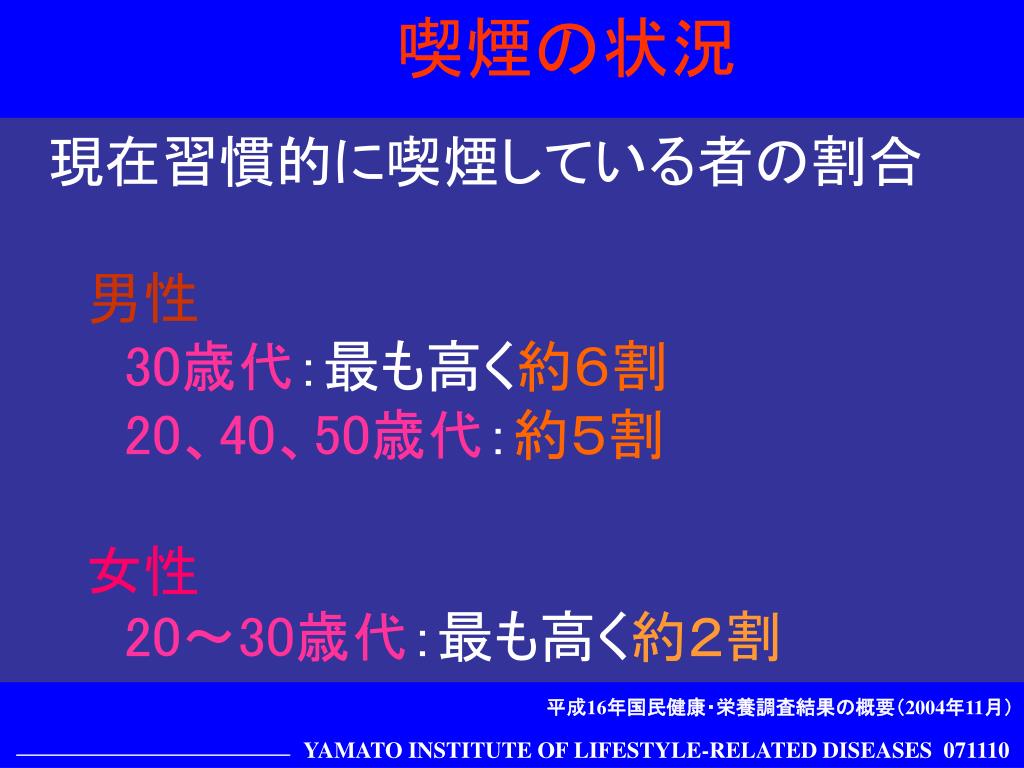 喫煙の状況

現在習慣的に喫煙している者の割合

男性
30歳代：最も高く約６割
20、40、50歳代：約５割

女性
20～30歳代：最も高く約２割

平成16年国民健康・栄養調査結果の概要（2004年11月）

YAMATO INSTITUTE OF LIFESTYLE-RELATED DISEASES 071110